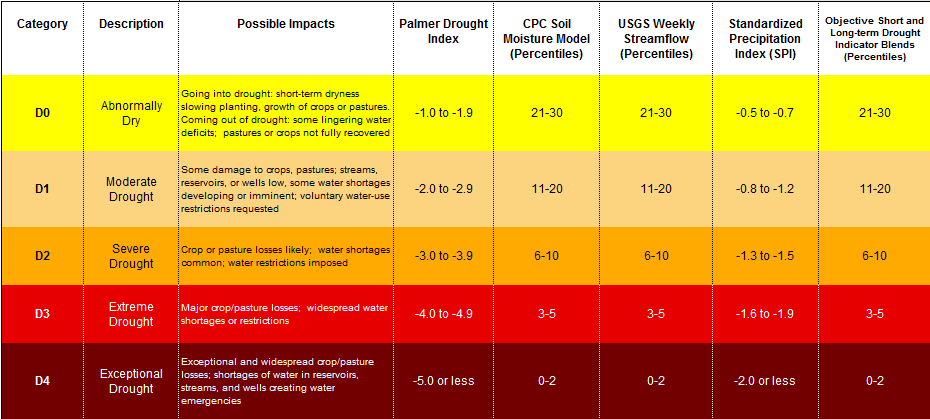 | Category | Description | Possible Impacts | Palmer Drought Index | CPC Soil Moisture Model (Percentiles) | USGS Weekly Streamflow (Percentiles) | Standardized Precipitation Index (SPI) | Objective Short and Long-term Drought Indicator Blends (Percentiles) |
|---|---|---|---|---|---|---|---|
| D0 | Abnormally Dry | Going into drought: short-term dryness slowing planting, growth of crops or pastures. Coming out of drought: some lingering water deficits; pastures or crops not fully recovered | -1.0 to -1.9 | 21-30 | 21-30 | -0.5 to -0.7 | 21-30 |
| D1 | Moderate Drought | Some damage to crops, pastures; streams, reservoirs, or wells low, some water shortages developing or imminent; voluntary water-use restrictions requested | -2.0 to -2.9 | 11-20 | 11-20 | -0.8 to -1.2 | 11-20 |
| D2 | Severe Drought | Crop or pasture losses likely; water shortages common; water restrictions imposed | -3.0 to -3.9 | 6-10 | 6-10 | -1.3 to -1.5 | 6-10 |
| D3 | Extreme Drought | Major crop/pasture losses; widespread water shortages or restrictions | -4.0 to -4.9 | 3-5 | 3-5 | -1.6 to -1.9 | 3-5 |
| D4 | Exceptional Drought | Exceptional and widespread crop/pasture losses; shortages of water in reservoirs, streams, and wells creating water emergencies | -5.0 or less | 0-2 | 0-2 | -2.0 or less | 0-2 |